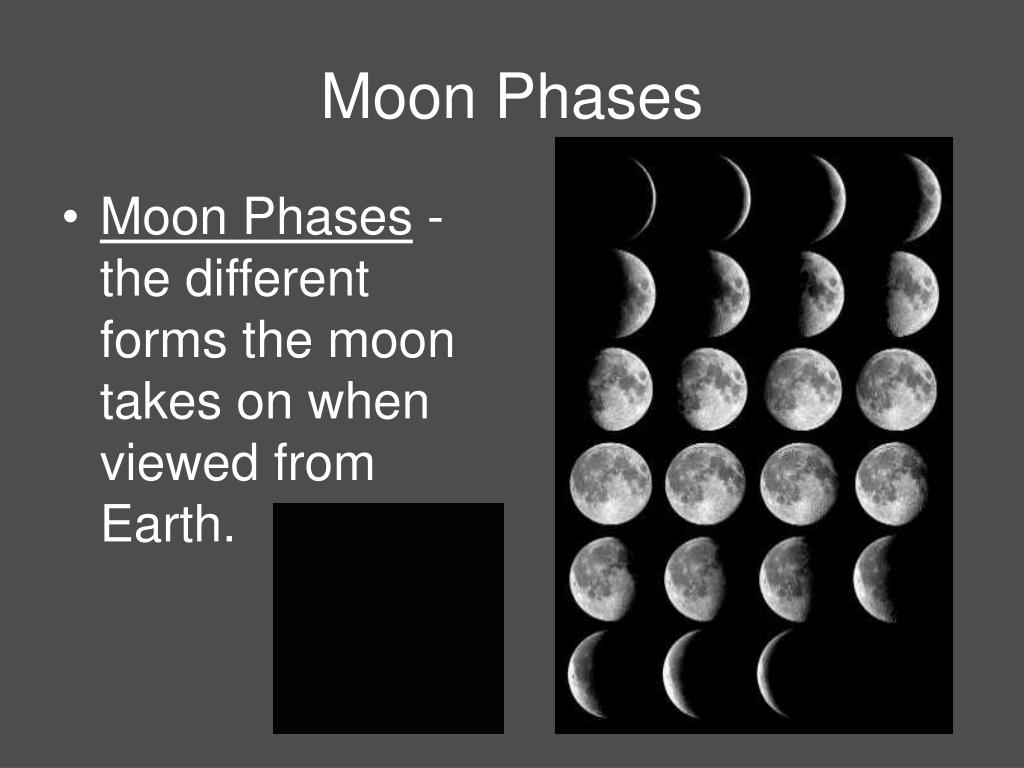 Moon Phases

• Moon Phases - the different forms the moon takes on when viewed from Earth.